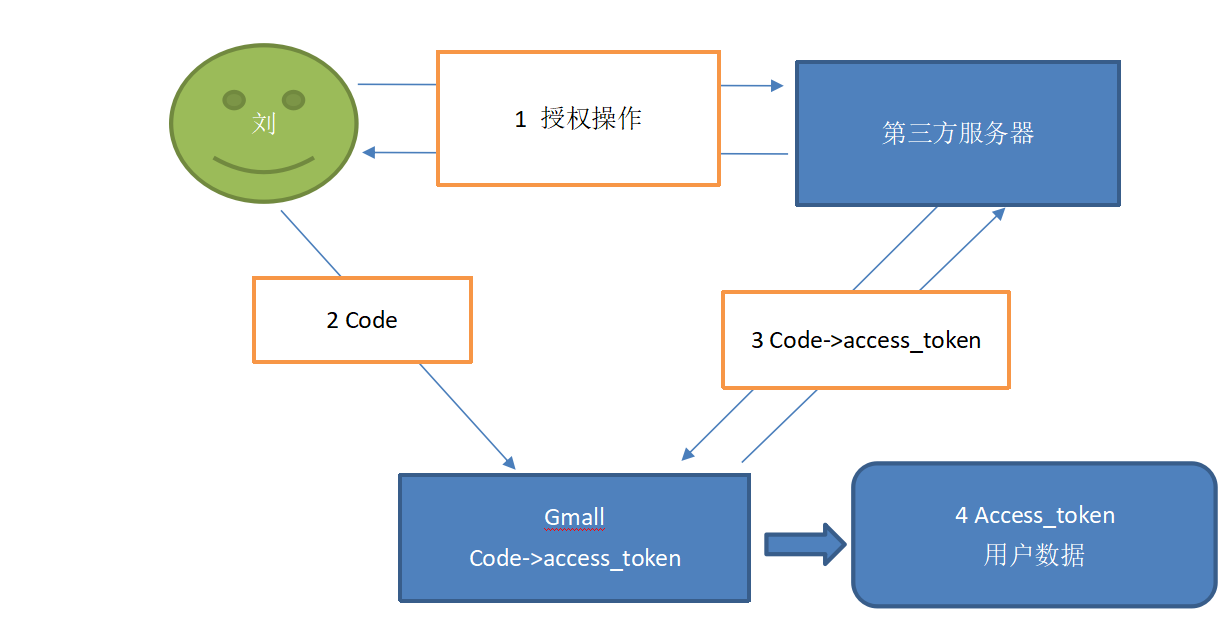 刘

1 授权操作

第三方服务器

2 Code

3 Code->access_token

Gmall
Code->access_token

4 Access_token
用户数据